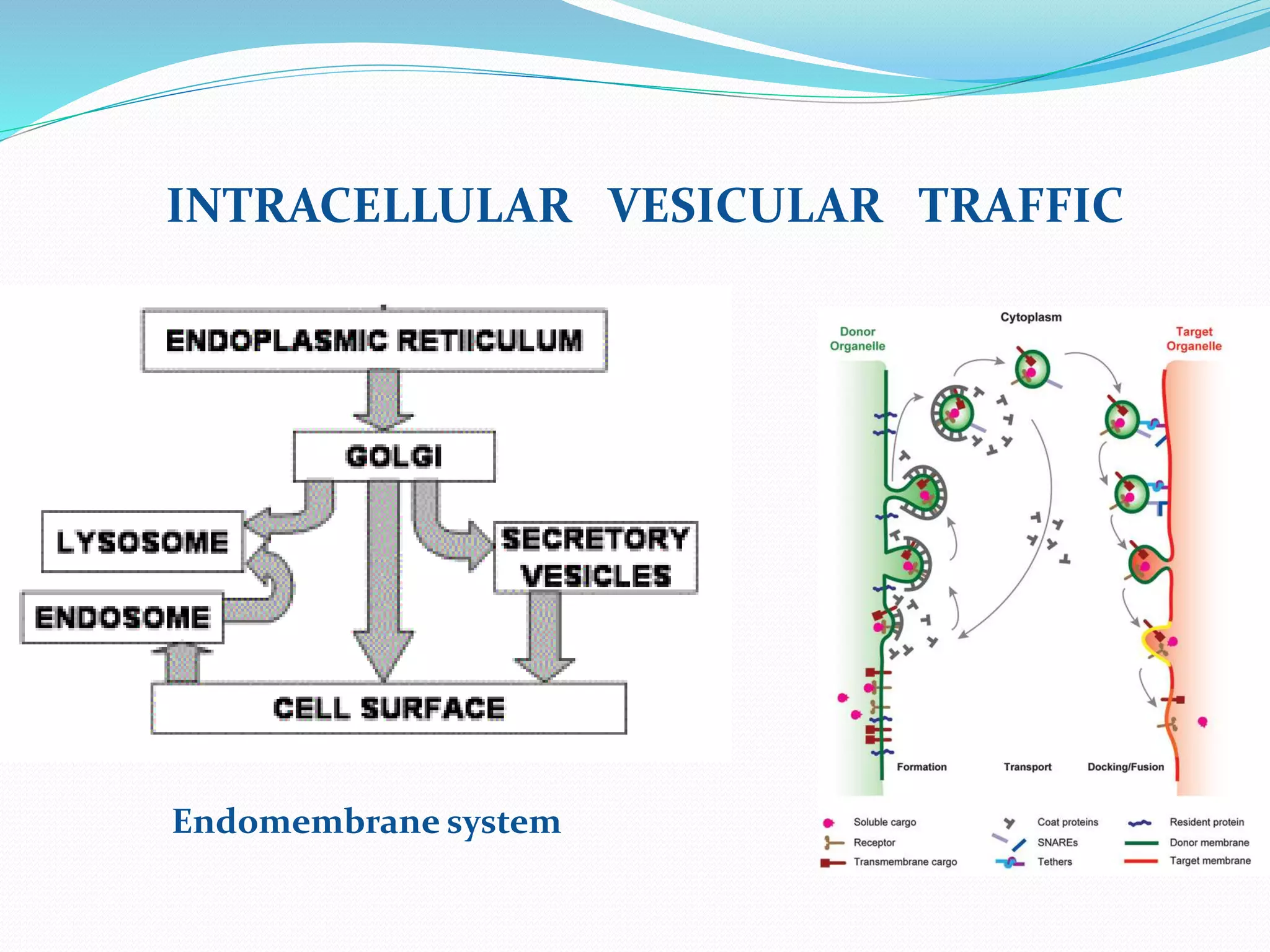 INTRACELLULAR VESICULAR TRAFFIC

ENDOPLASMIC RETIICULUM

GOLGI

LYSOSOME

SECRETORY VESICLES

ENDOSOME

CELL SURFACE

Endomembrane system

Cytoplasm

Donor Organelle

Target Organelle

Formation

Transport

Docking/Fusion

Soluble cargo

Receptor

Transmembrane cargo

Coat proteins

SNAREs

Tethers

Resident protein

Donor membrane

Target membrane